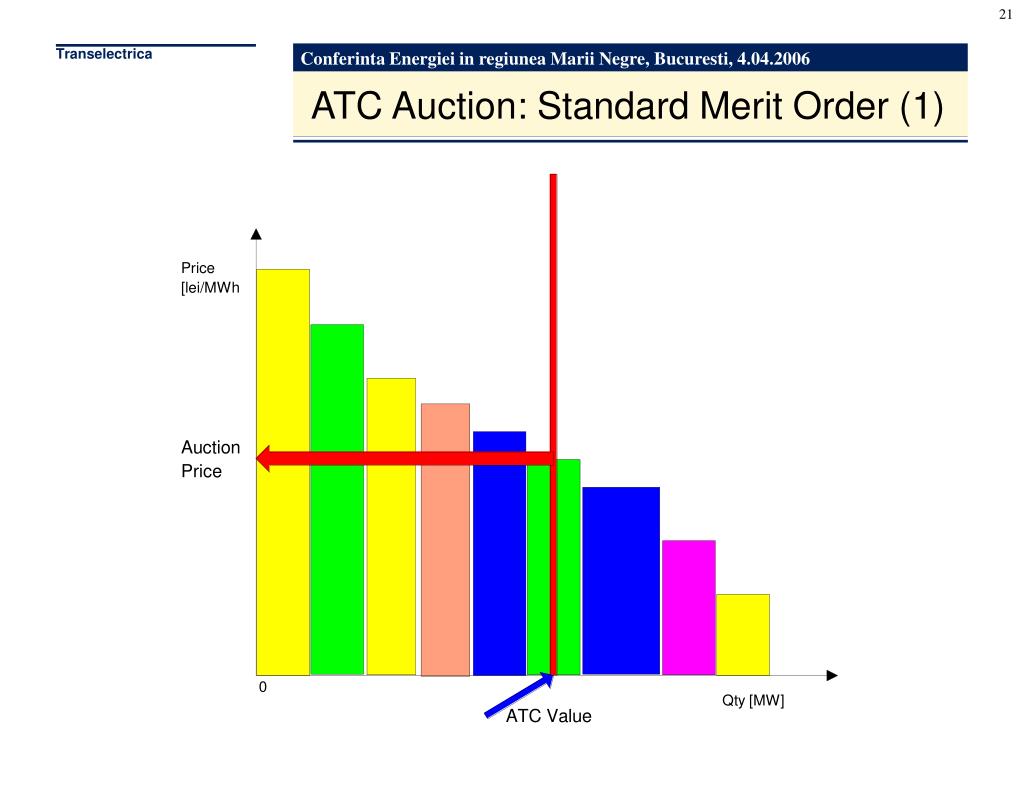 21

Transelectrica

Conferinta Energiei in regiunea Marii Negre, Bucuresti, 4.04.2006

ATC Auction: Standard Merit Order (1)

Price [lei/MWh

Auction Price

0

Qty [MW]

ATC Value